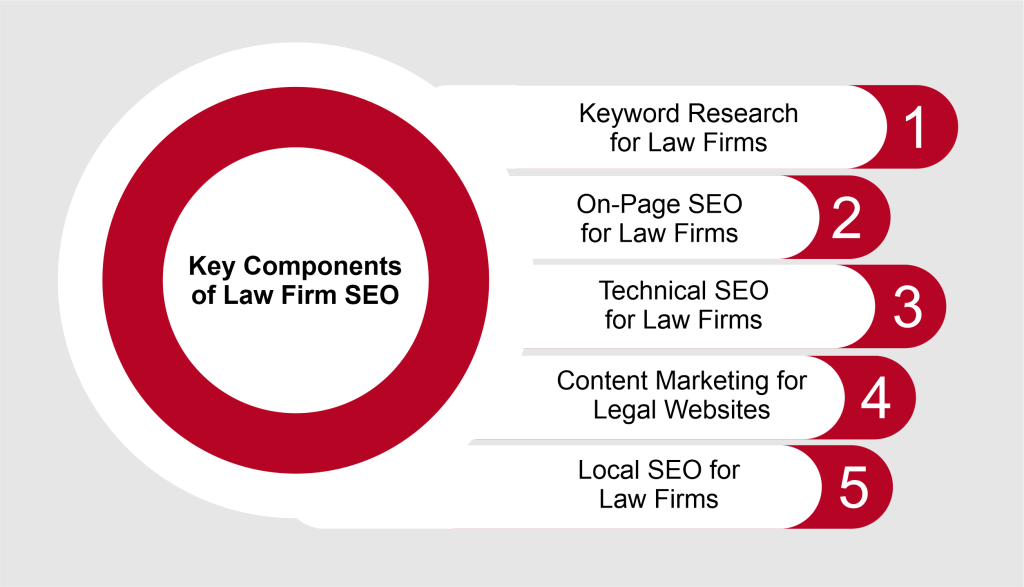 Key Components of Law Firm SEO

Keyword Research for Law Firms 1

On-Page SEO for Law Firms 2

Technical SEO for Law Firms 3

Content Marketing for Legal Websites 4

Local SEO for Law Firms 5